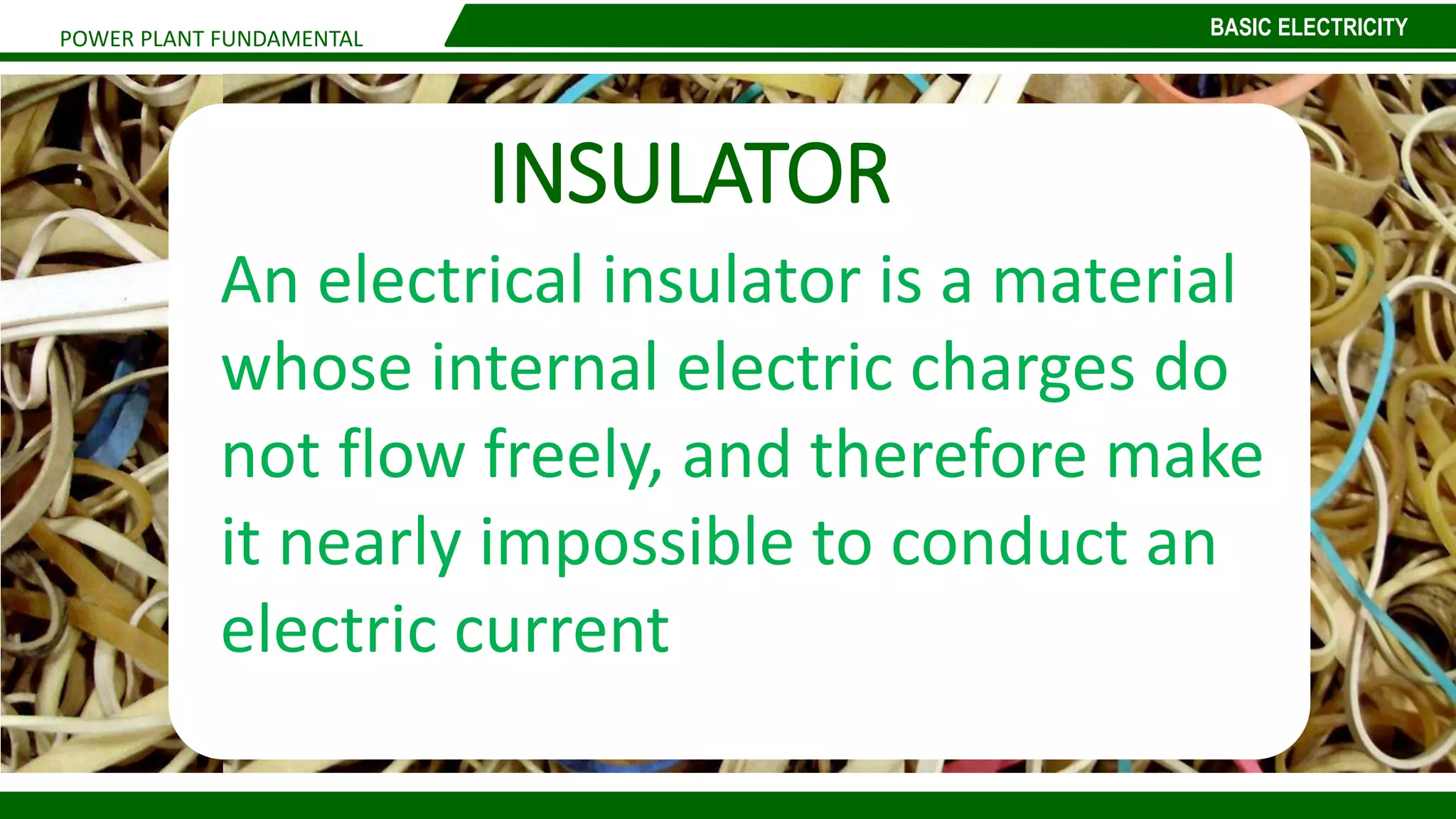 POWER PLANT FUNDAMENTAL

BASIC ELECTRICITY

INSULATOR

An electrical insulator is a material whose internal electric charges do not flow freely, and therefore make it nearly impossible to conduct an electric current